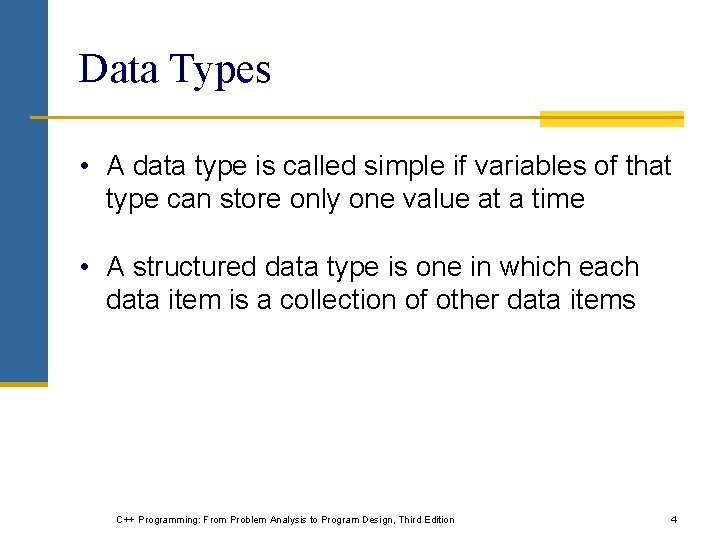 Data Types

• A data type is called simple if variables of that type can store only one value at a time

• A structured data type is one in which each data item is a collection of other data items

C++ Programming: From Problem Analysis to Program Design, Third Edition

4